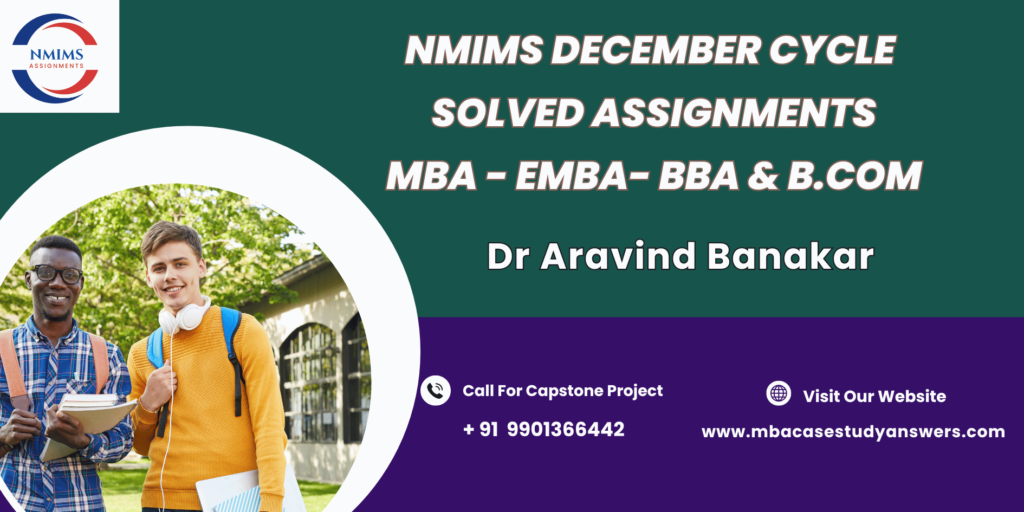 NMIMS
ASSIGNMENTS

NMIMS DECEMBER CYCLE
SOLVED ASSIGNMENTS
MBA - EMBA- BBA & B.COM

Dr Aravind Banakar

Call For Capstone Project
+ 91 9901366442

Visit Our Website
www.mbacasestudyanswers.com